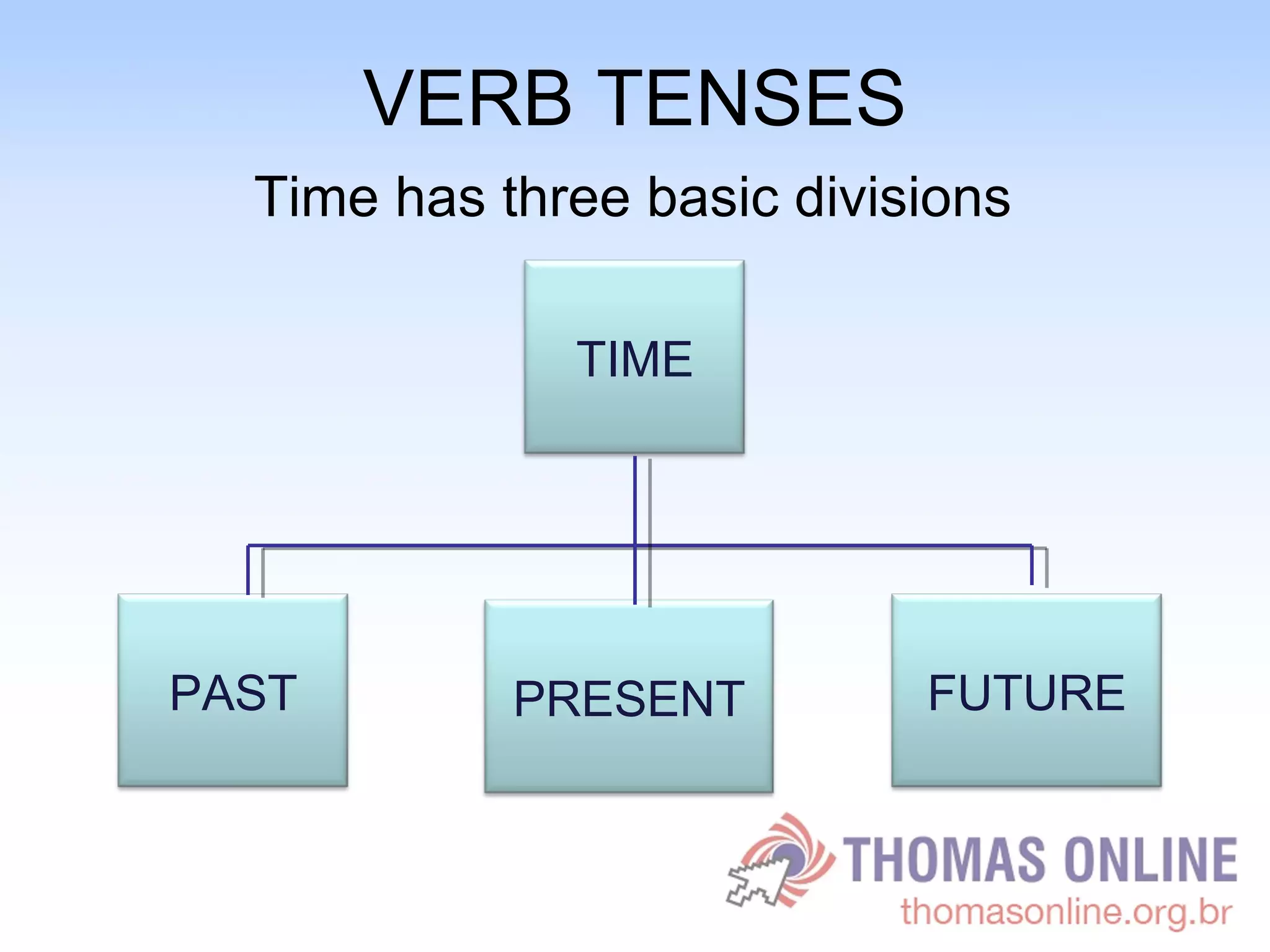 VERB TENSES

Time has three basic divisions

TIME

PAST

PRESENT

FUTURE

THOMAS ONLINE
thomasonline.org.br